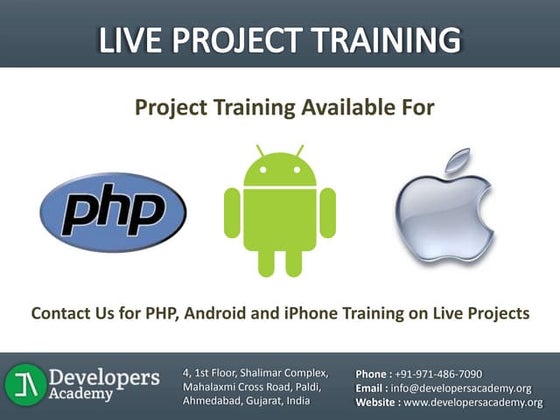 LIVE PROJECT TRAINING

Project Training Available For

php

Contact Us for PHP, Android and iPhone Training on Live Projects

Developers Academy

4, 1st Floor, Shalimar Complex, Mahalaxmi Cross Road, Paldi, Ahmedabad, Gujarat, India

Phone : +91-971-486-7090
Email : info@developersacademy.org
Website : www.developersacademy.org